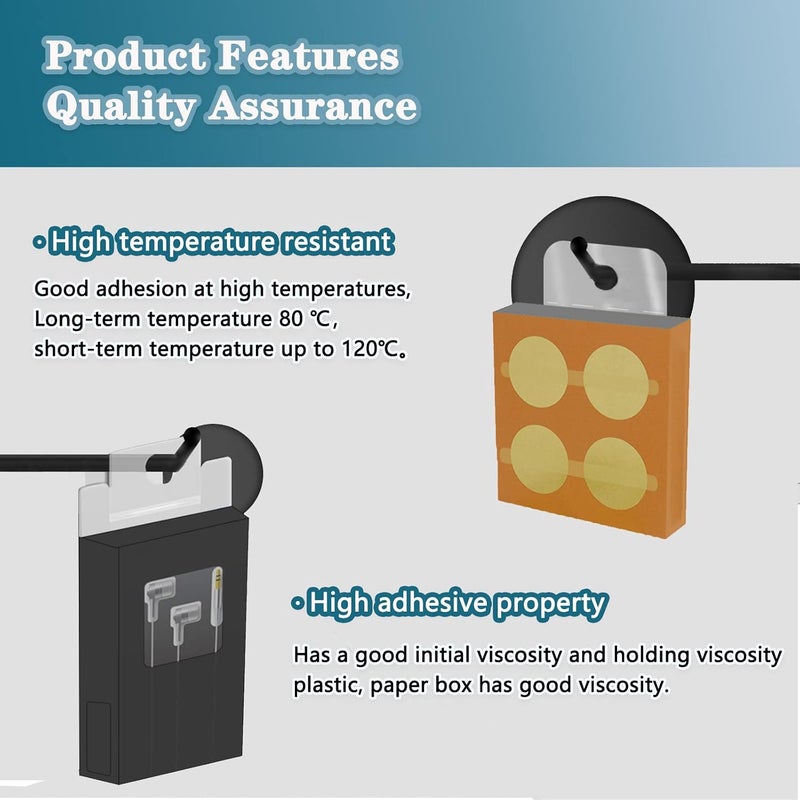 Product Features
Quality Assurance

• High temperature resistant

Good adhesion at high temperatures, Long-term temperature 80 ℃, short-term temperature up to 120℃。

• High adhesive property

Has a good initial viscosity and holding viscosity plastic, paper box has good viscosity.